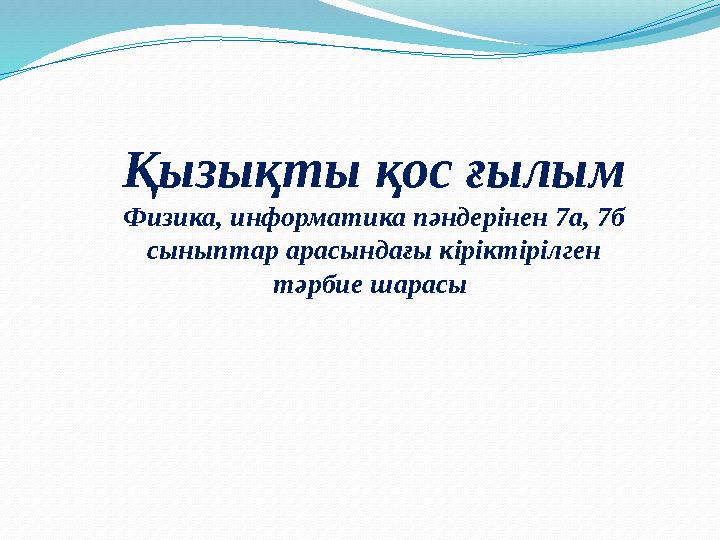 Қызықты қос ғылым

Физика, информатика пәндерінен 7а, 7б сыныптар арасындағы кіріктірілген тәрбие шарасы